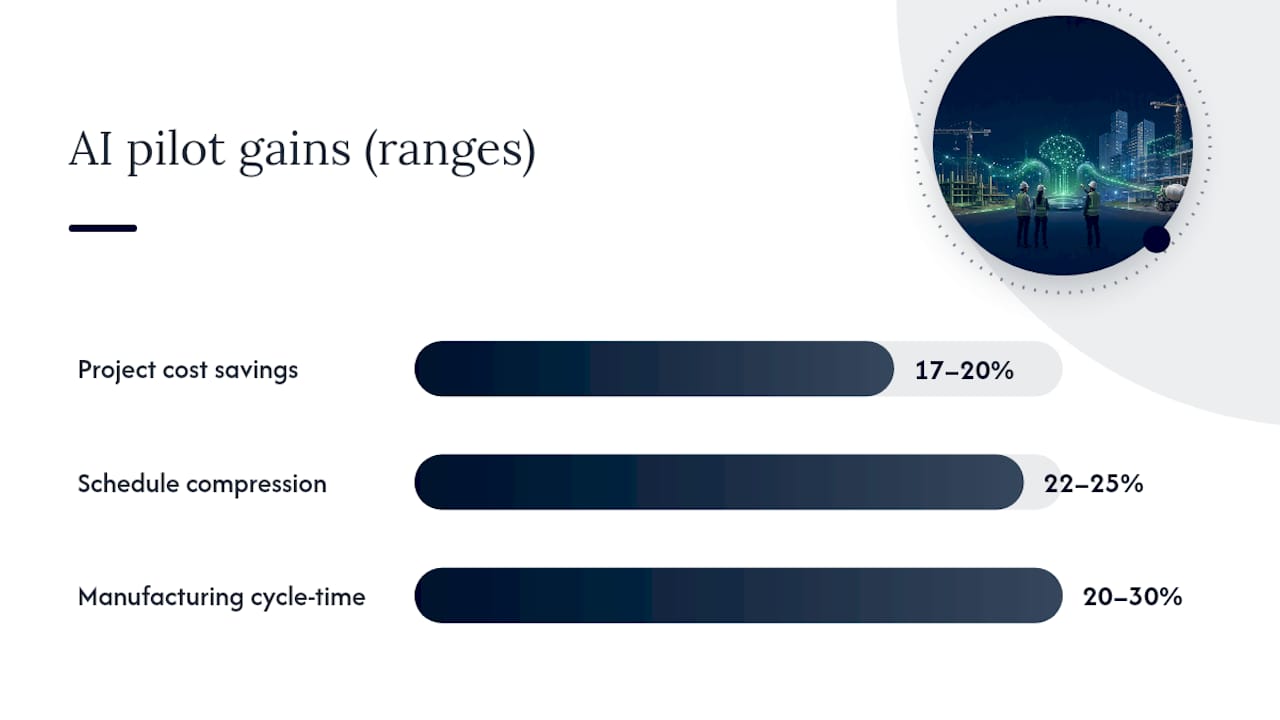 AI pilot gains (ranges)

Project cost savings 17–20%

Schedule compression 22–25%

Manufacturing cycle-time 20–30%